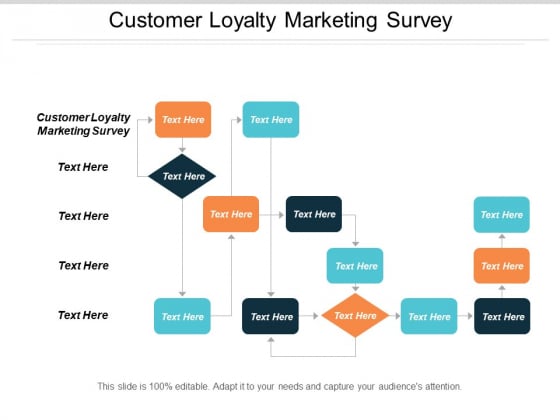 Customer Loyalty Marketing Survey

Customer Loyalty Marketing Survey

Text Here

Text Here

Text Here

Text Here

Text Here

Text Here

Text Here

Text Here

Text Here

Text Here

Text Here

Text Here

Text Here

Text Here

Text Here

Text Here

Text Here

Text Here

This slide is 100% editable. Adapt it to your needs and capture your audience's attention.